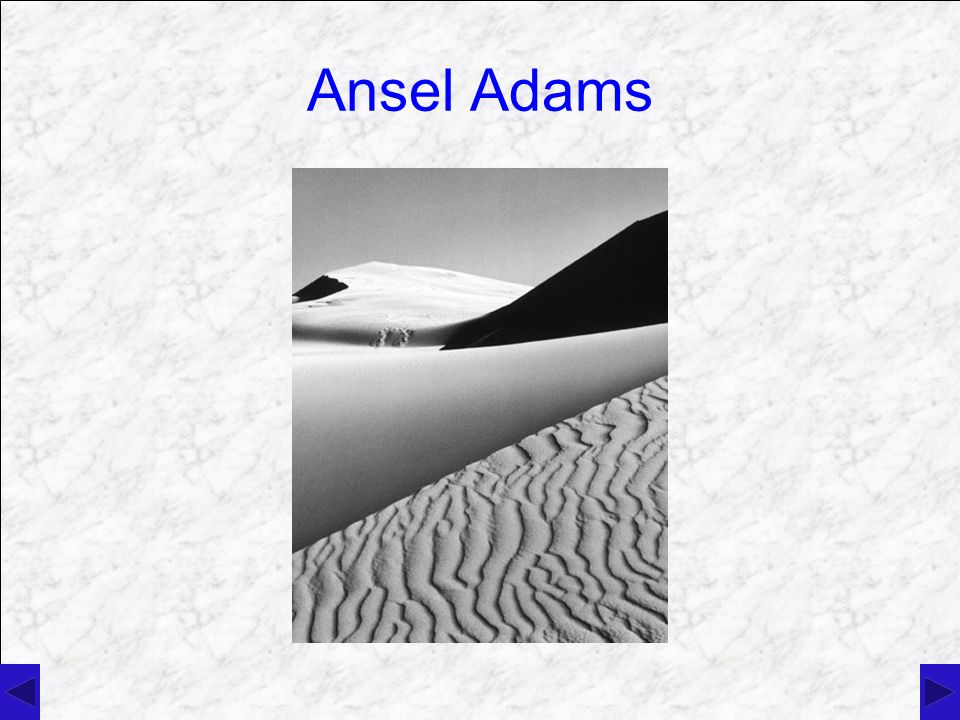 Ansel Adams